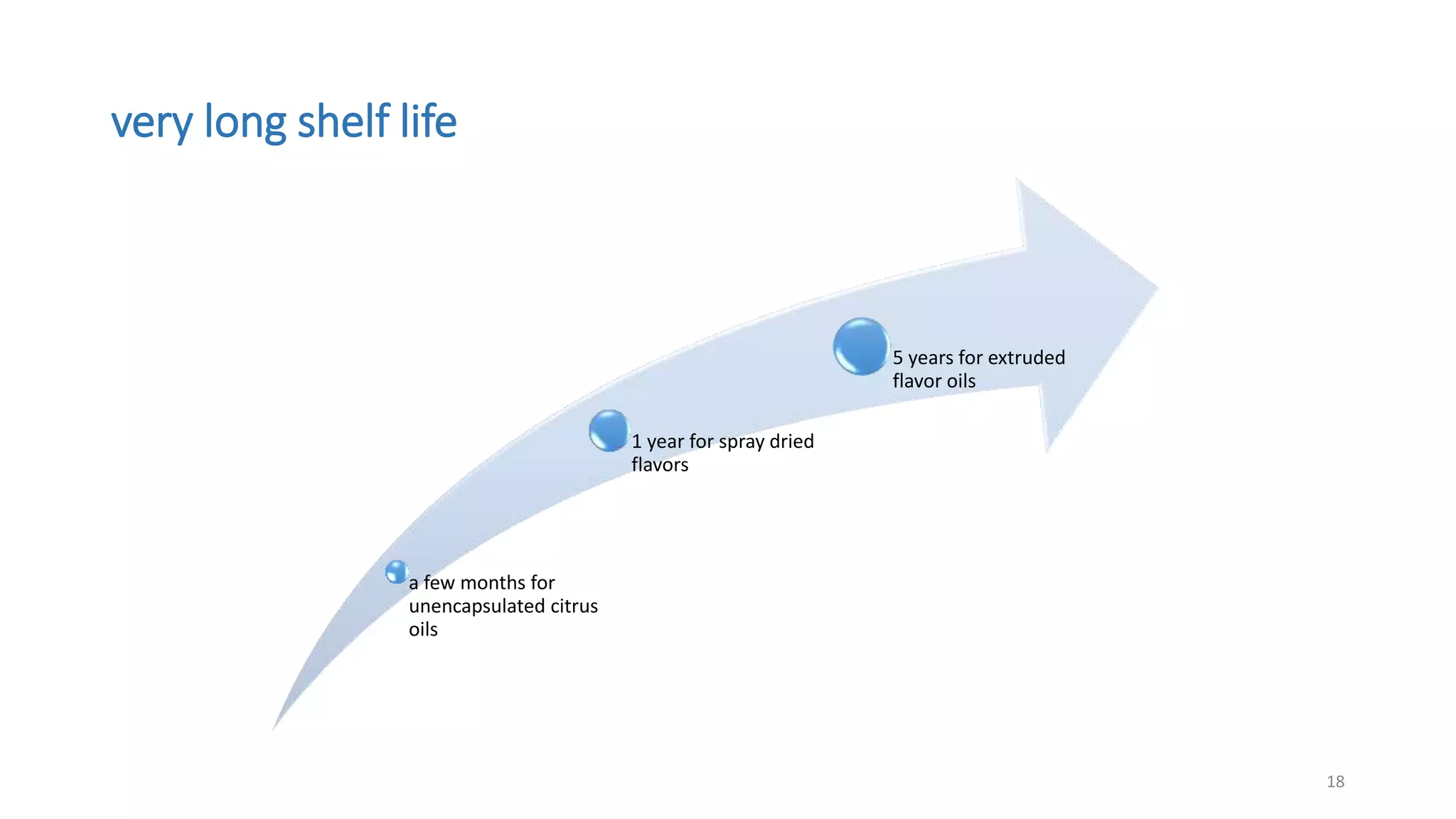 very long shelf life

a few months for unencapsulated citrus oils

1 year for spray dried flavors

5 years for extruded flavor oils

18